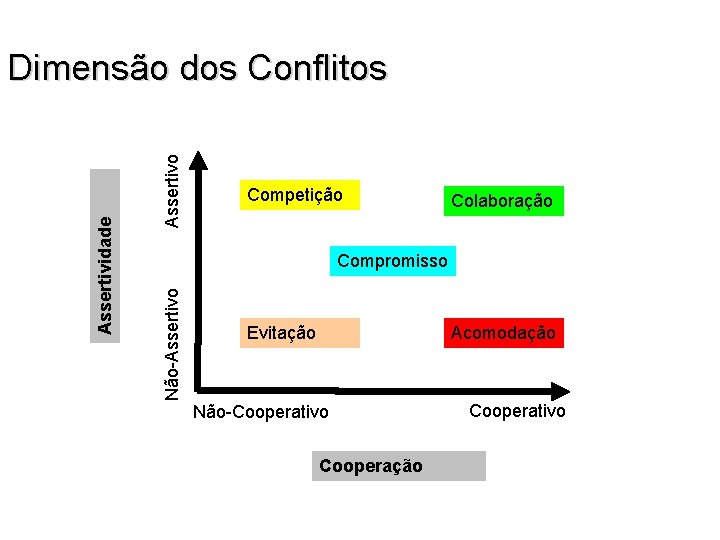 Dimensão dos Conflitos

Assertividade

Assertivo

Não-Assertivo

Competição

Colaboração

Compromisso

Evitação

Acomodação

Não-Cooperativo

Cooperativo

Cooperação